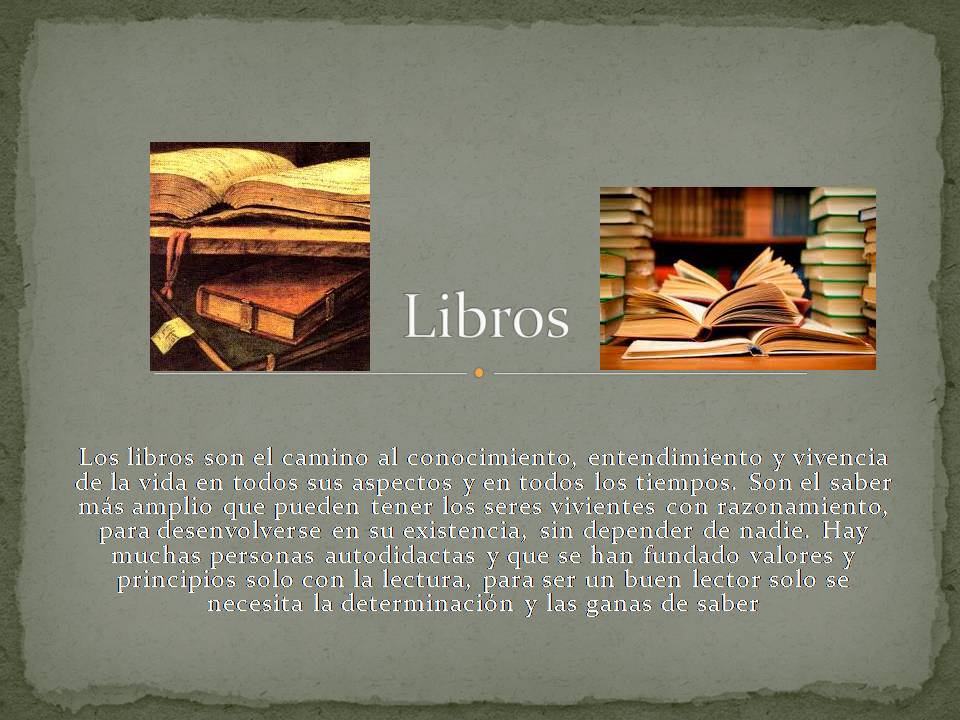 Libros

Los libros son el camino al conocimiento, entendimiento y vivencia de la vida en todos sus aspectos y en todos los tiempos. Son el saber más amplio que pueden tener los seres vivientes con razonamiento, para desenvolverse en su existencia, sin depender de nadie. Hay muchas personas autodidactas y que se han fundado valores y principios solo con la lectura, para ser un buen lector solo se necesita la determinación y las ganas de saber